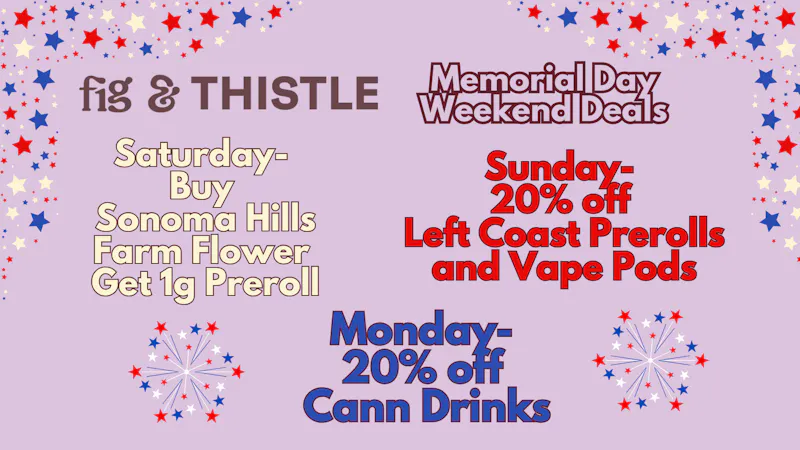 fig & THISTLE

Memorial Day Weekend Deals

Saturday- Buy Sonoma Hills Farm Flower Get 1g Preroll

Sunday- 20% off Left Coast Prerolls and Vape Pods

Monday- 20% off Cann Drinks